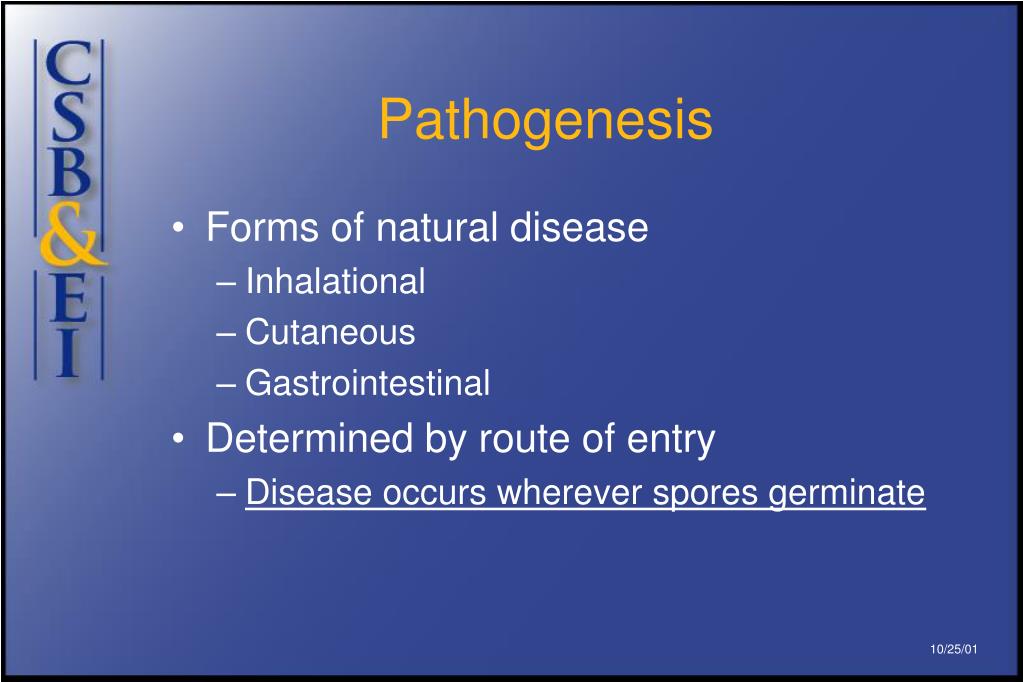 CSB&EI

Pathogenesis

• Forms of natural disease
– Inhalational
– Cutaneous
– Gastrointestinal
• Determined by route of entry
– Disease occurs wherever spores germinate

10/25/01